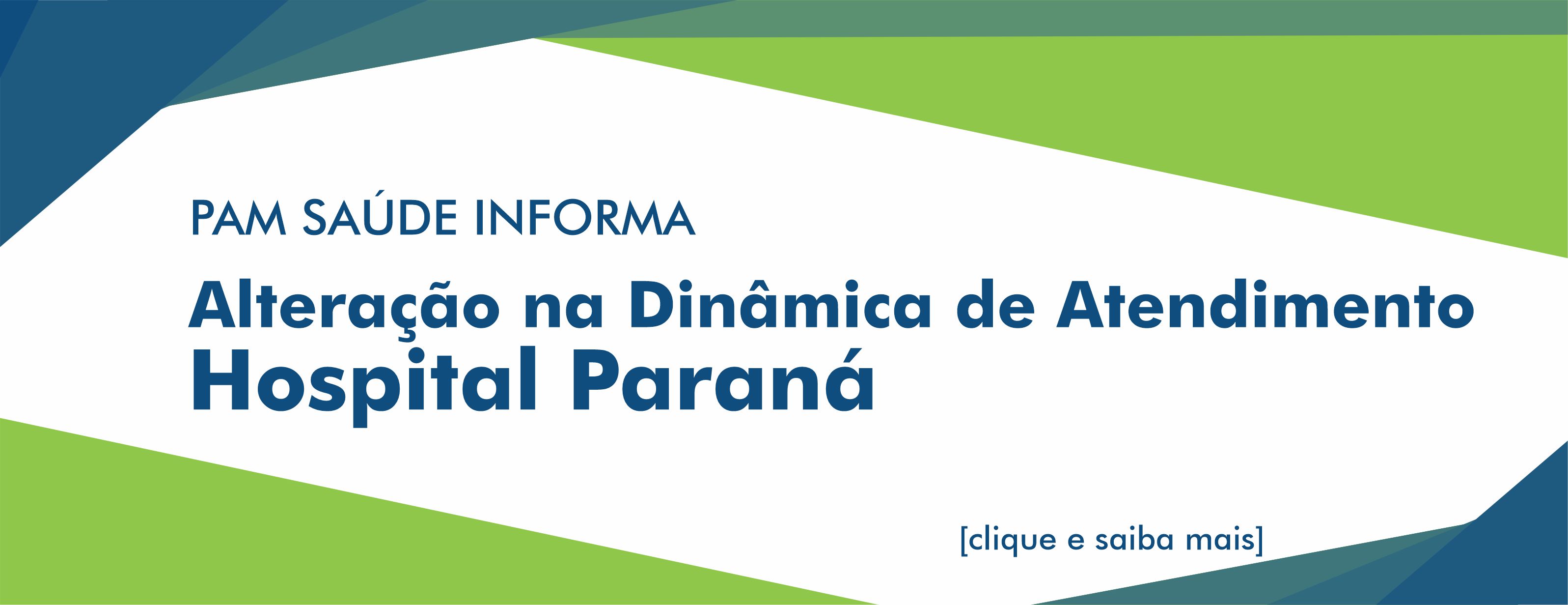 PAM SAÚDE INFORMA

Alteração na Dinâmica de Atendimento
Hospital Paraná

[clique e saiba mais]